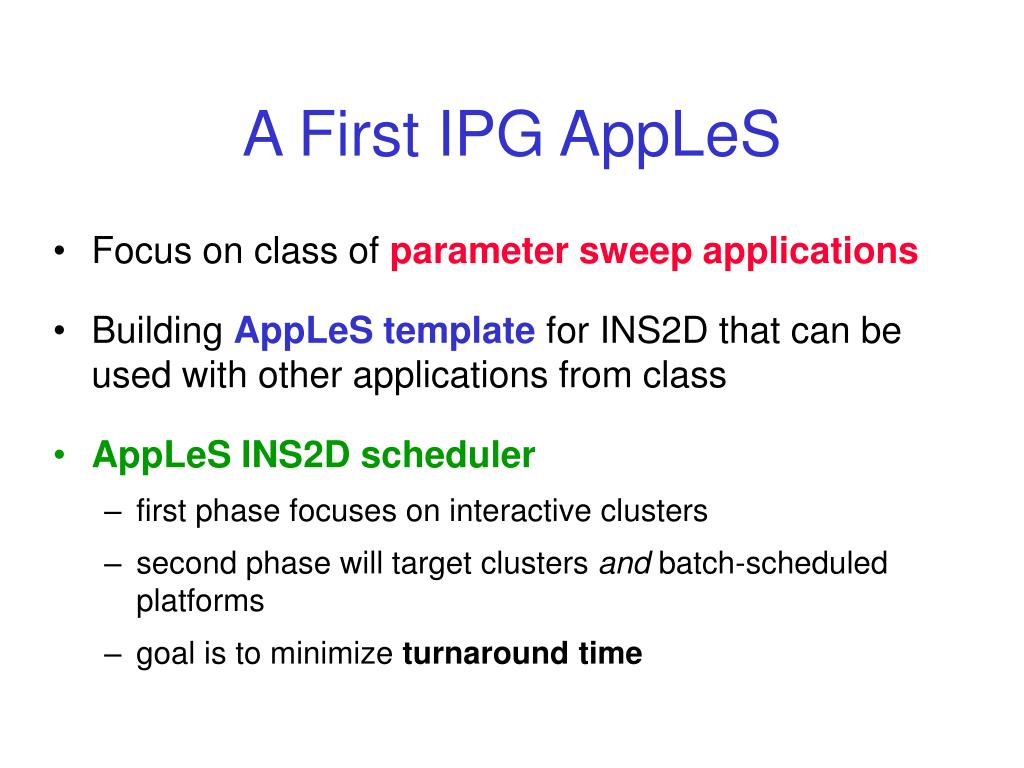 A First IPG AppLeS

• Focus on class of parameter sweep applications

• Building AppLeS template for INS2D that can be used with other applications from class

• AppLeS INS2D scheduler
– first phase focuses on interactive clusters
– second phase will target clusters and batch-scheduled platforms
– goal is to minimize turnaround time